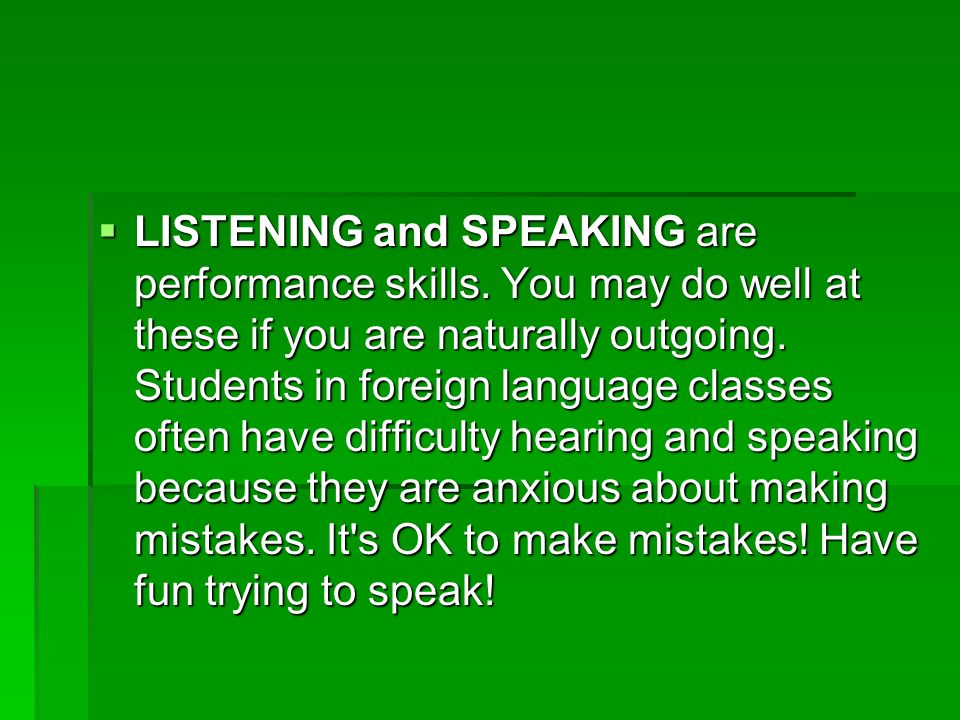 LISTENING and SPEAKING are performance skills. You may do well at these if you are naturally outgoing. Students in foreign language classes often have difficulty hearing and speaking because they are anxious about making mistakes. It's OK to make mistakes! Have fun trying to speak!